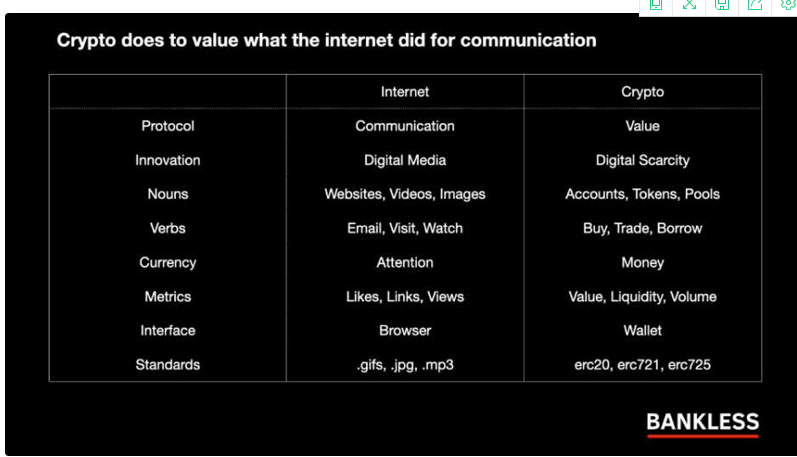 Crypto does to value what the internet did for communication

| | Internet | Crypto |
|---|---|---|
| Protocol | Communication | Value |
| Innovation | Digital Media | Digital Scarcity |
| Nouns | Websites, Videos, Images | Accounts, Tokens, Pools |
| Verbs | Email, Visit, Watch | Buy, Trade, Borrow |
| Currency | Attention | Money |
| Metrics | Likes, Links, Views | Value, Liquidity, Volume |
| Interface | Browser | Wallet |
| Standards | .gifs, .jpg, .mp3 | erc20, erc721, erc725 |

BANKLESS